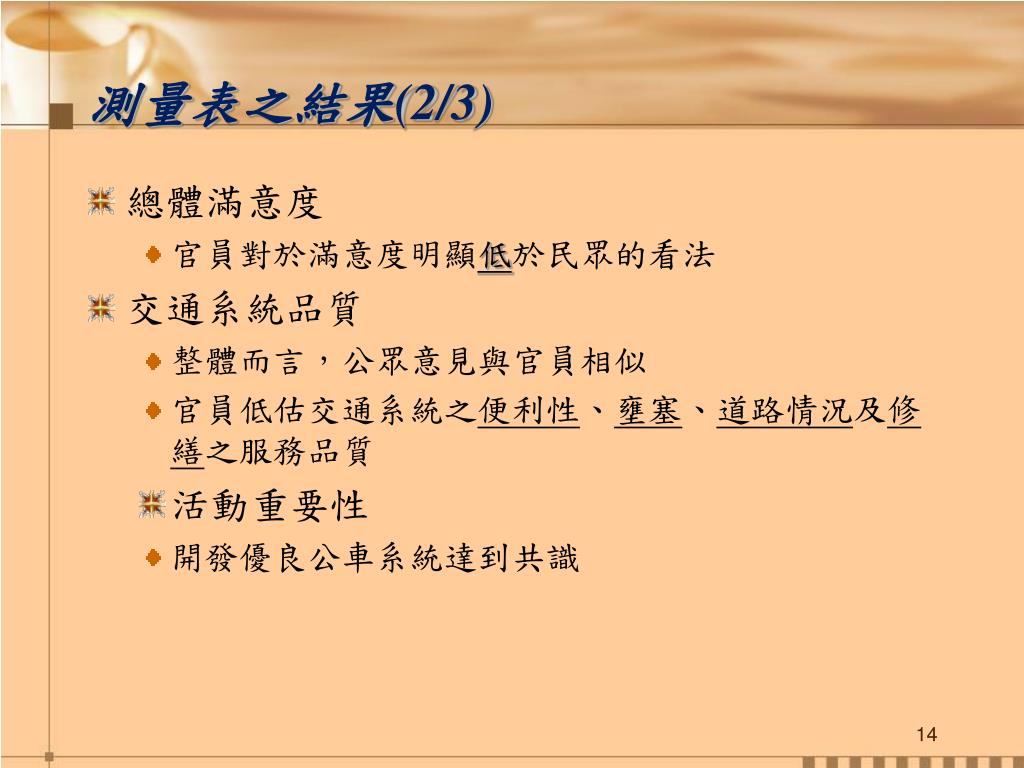 測量表之結果(2/3)

總體滿意度

官員對於滿意度明顯低於民眾的看法

交通系統品質

整體而言，公眾意見與官員相似

官員低估交通系統之便利性、壅塞、道路情況及修繕之服務品質

活動重要性

開發優良公車系統達到共識

14